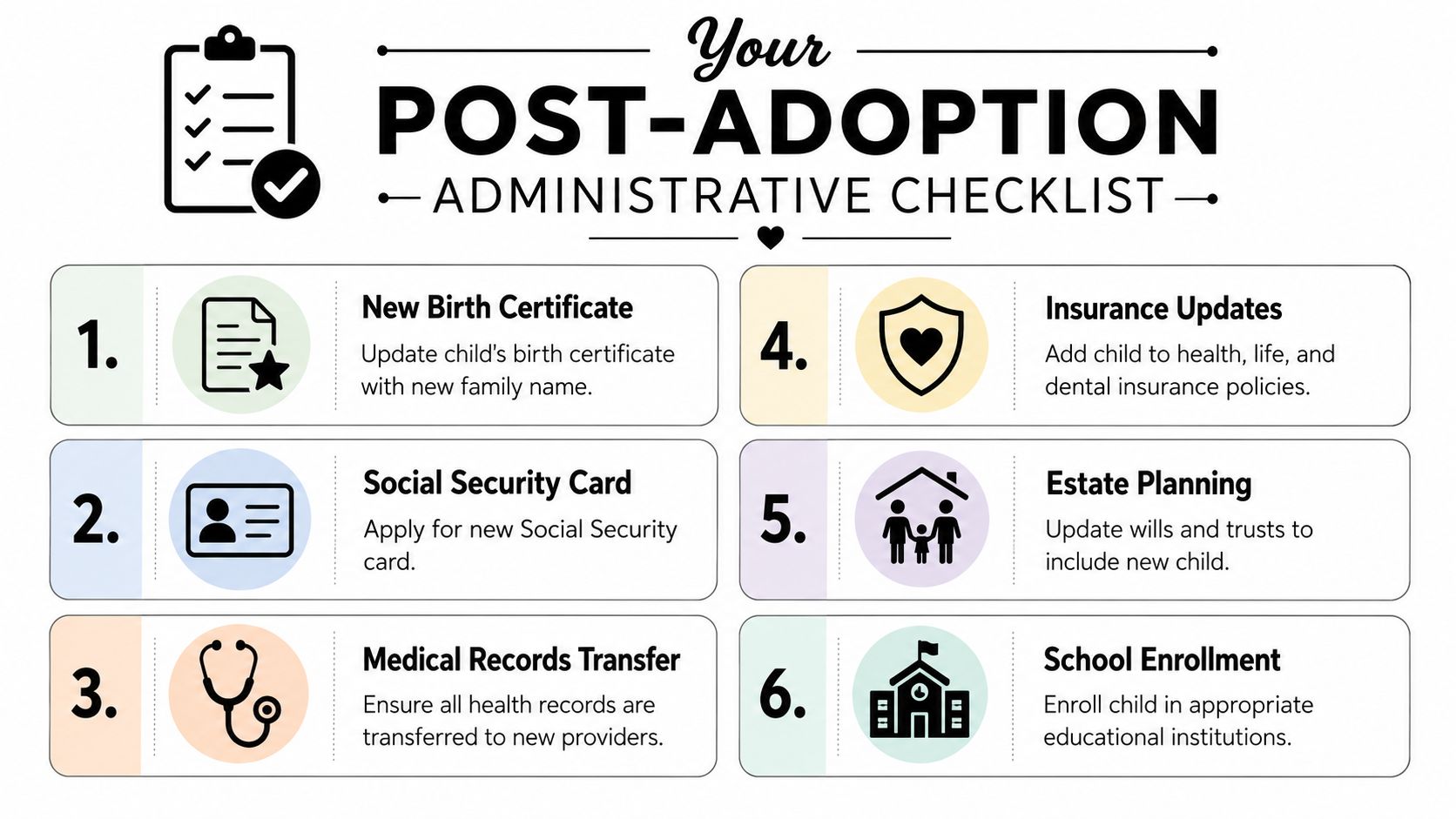 Your
POST-ADOPTION
ADMINISTRATIVE CHECKLIST

1.
New Birth Certificate
Update child's birth certificate with new family name.

2.
Social Security Card
Apply for new Social Security card.

3.
Medical Records Transfer
Ensure all health records are transferred to new providers.

4.
Insurance Updates
Add child to health, life, and dental insurance policies.

5.
Estate Planning
Update wills and trusts to include new child.

6.
School Enrollment
Enroll child in appropriate educational institutions.